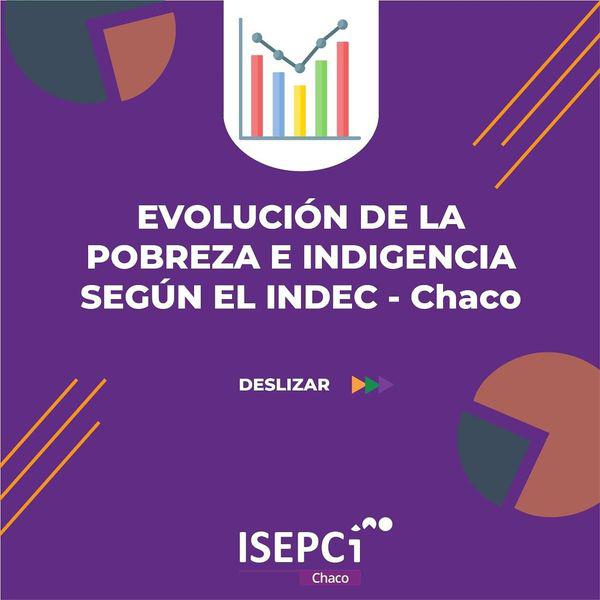 EVOLUCIÓN DE LA POBREZA E INDIGENCIA SEGÚN EL INDEC - Chaco

DESLIZAR

ISEPCi
Chaco